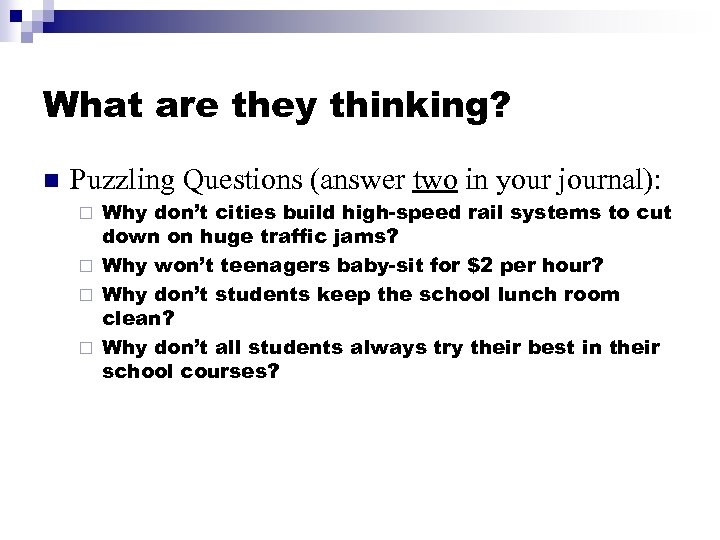 What are they thinking?

Puzzling Questions (answer two in your journal):

Why don't cities build high-speed rail systems to cut down on huge traffic jams?

Why won't teenagers baby-sit for \$2 per hour?

Why don't students keep the school lunch room clean?

Why don't all students always try their best in their school courses?